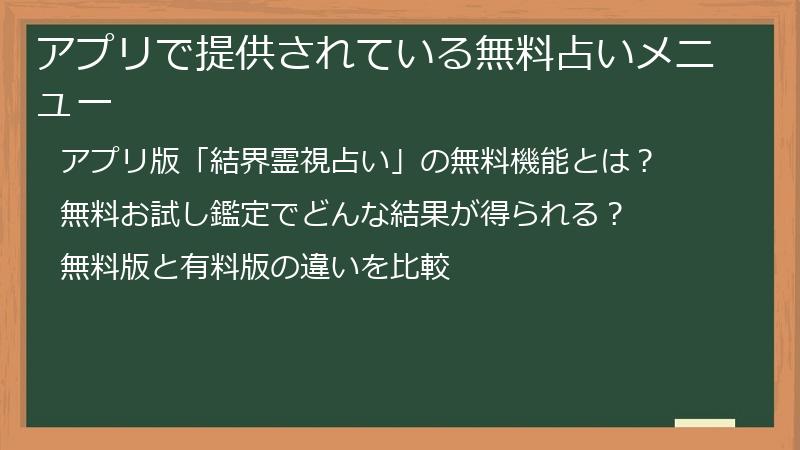 アプリで提供されている無料占いメニュー

アプリ版「結界霊視占い」の無料機能とは？

無料お試し鑑定でどんな結果が得られる？

無料版と有料版の違いを比較